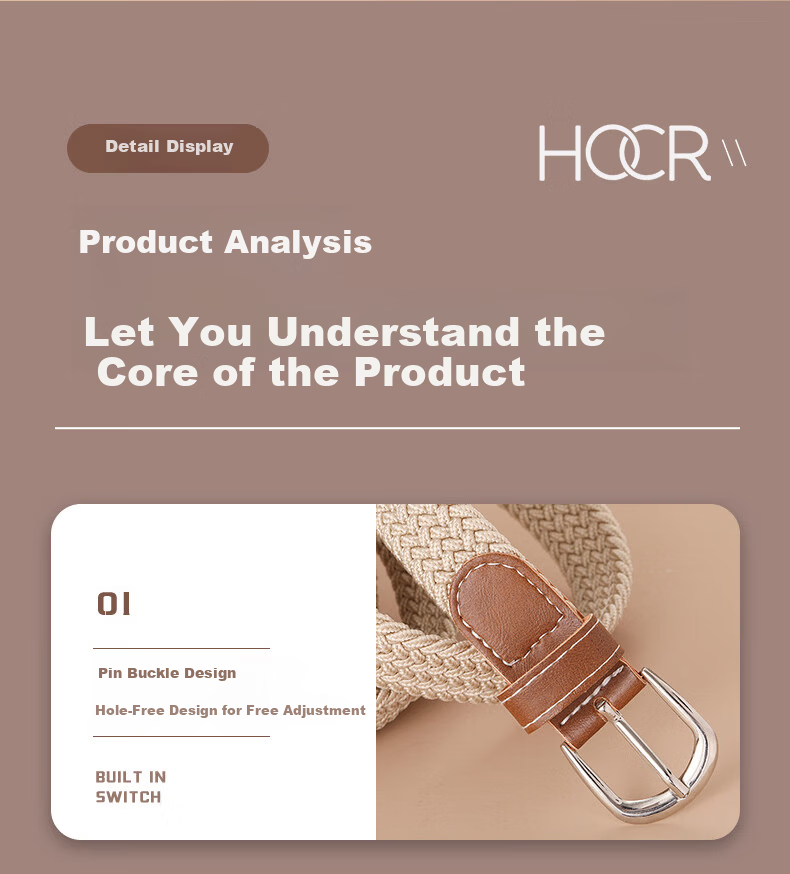 Detail Display

HOCR \\

Product Analysis

Let You Understand the Core of the Product

01

Pin Buckle Design

Hole-Free Design for Free Adjustment

BUILT IN
SWITCH